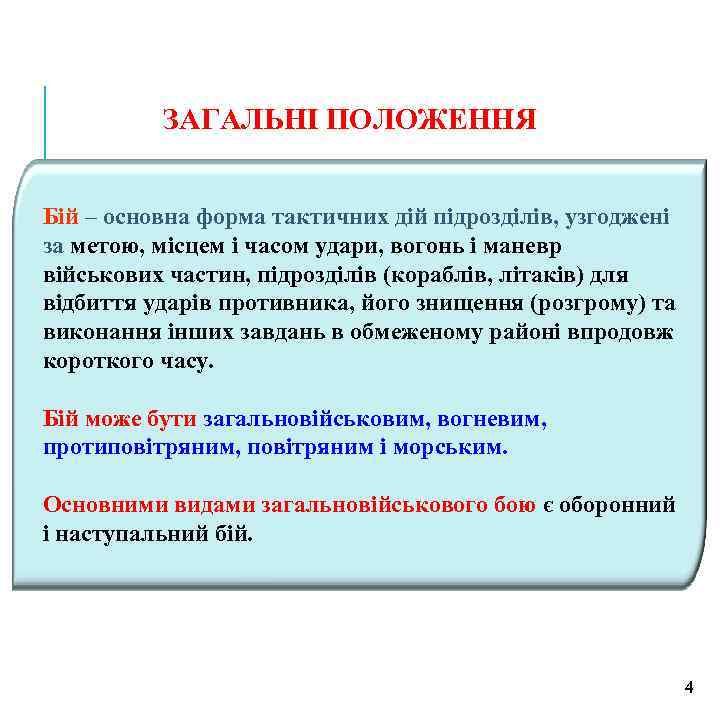 ЗАГАЛЬНІ ПОЛОЖЕННЯ

Бій – основна форма тактичних дій підрозділів, узгоджені за метою, місцем і часом удари, вогонь і маневр військових частин, підрозділів (кораблів, літаків) для відбиття ударів противника, його знищення (розгрому) та виконання інших завдань в обмеженому районі впродовж короткого часу.

Бій може бути загальновійськовим, вогневим, протиповітряним, повітряним і морським.

Основними видами загальновійськового бою є оборонний і наступальний бій.

4